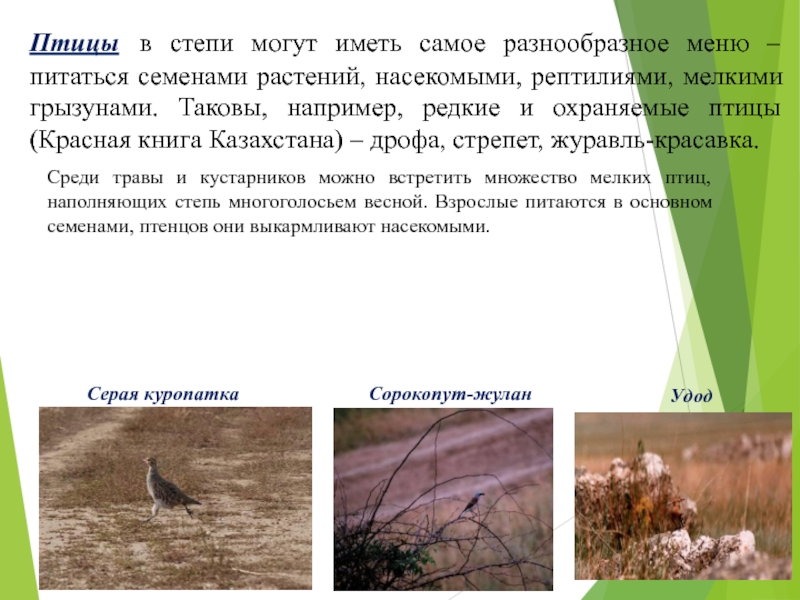 Птицы в степи могут иметь самое разнообразное меню – питаться семенами растений, насекомыми, рептилиями, мелкими грызунами. Таковы, например, редкие и охраняемые птицы (Красная книга Казахстана) – дрофа, стрепет, журавль-красавка.

Среди травы и кустарников можно встретить множество мелких птиц, наполняющих степь многоголосьем весной. Взрослые питаются в основном семенами, птенцов они выкармливают насекомыми.

Серая куропатка

Сорокопут-жулан

Удод